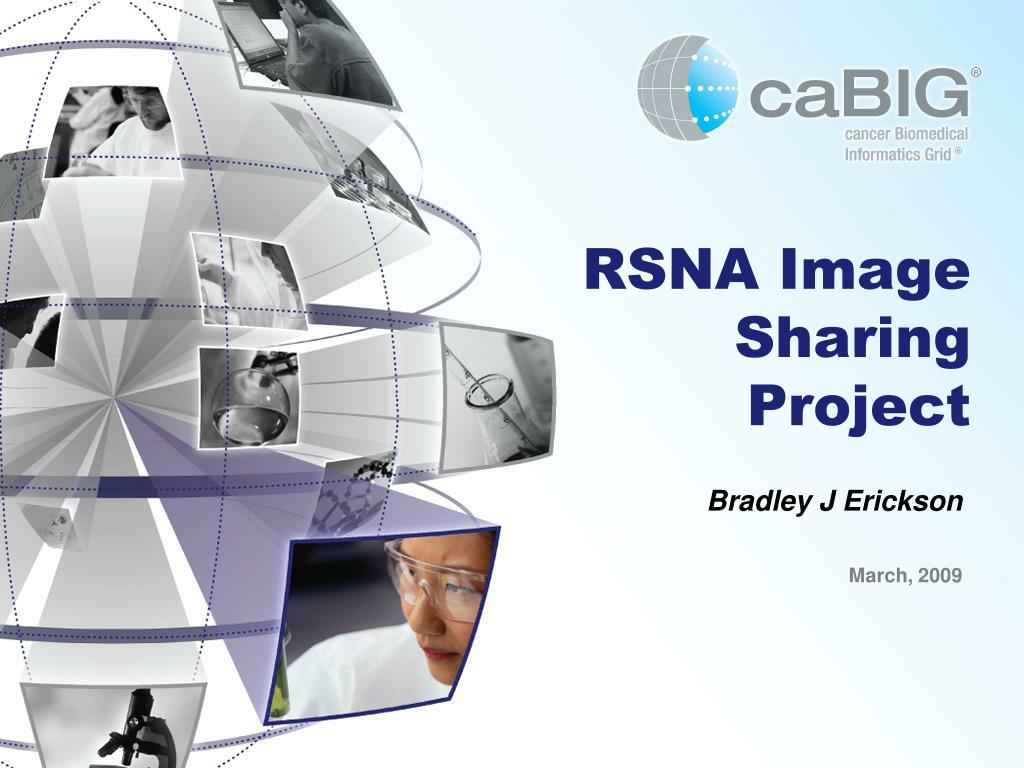 caBIG®
cancer Biomedical Informatics Grid®

RSNA Image Sharing Project

Bradley J Erickson

March, 2009